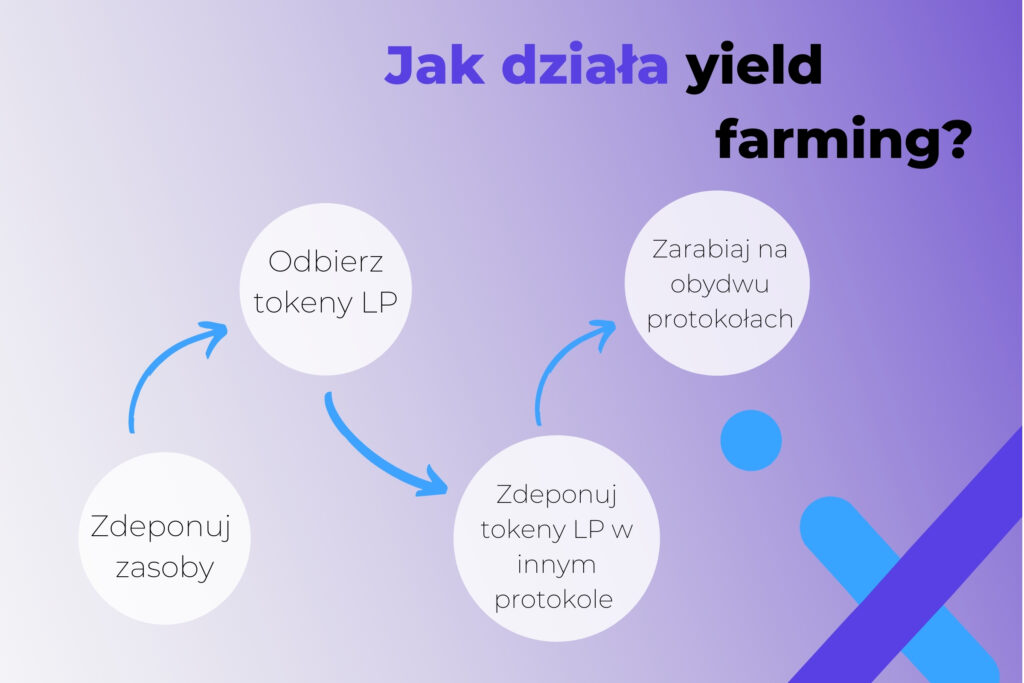 Jak działa yield farming?

Zdeponuj zasoby

Odbierz tokeny LP

Zdeponuj tokeny LP w innym protokole

Zarabiaj na obydwu protokołach